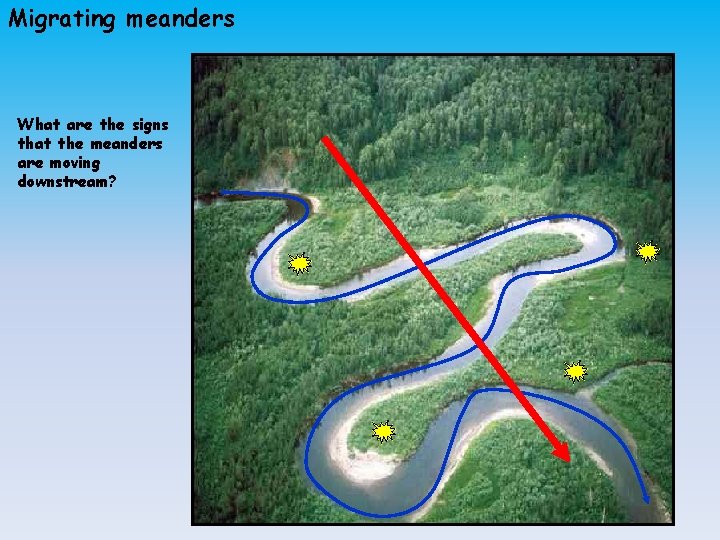 Migrating meanders

What are the signs that the meanders are moving downstream?